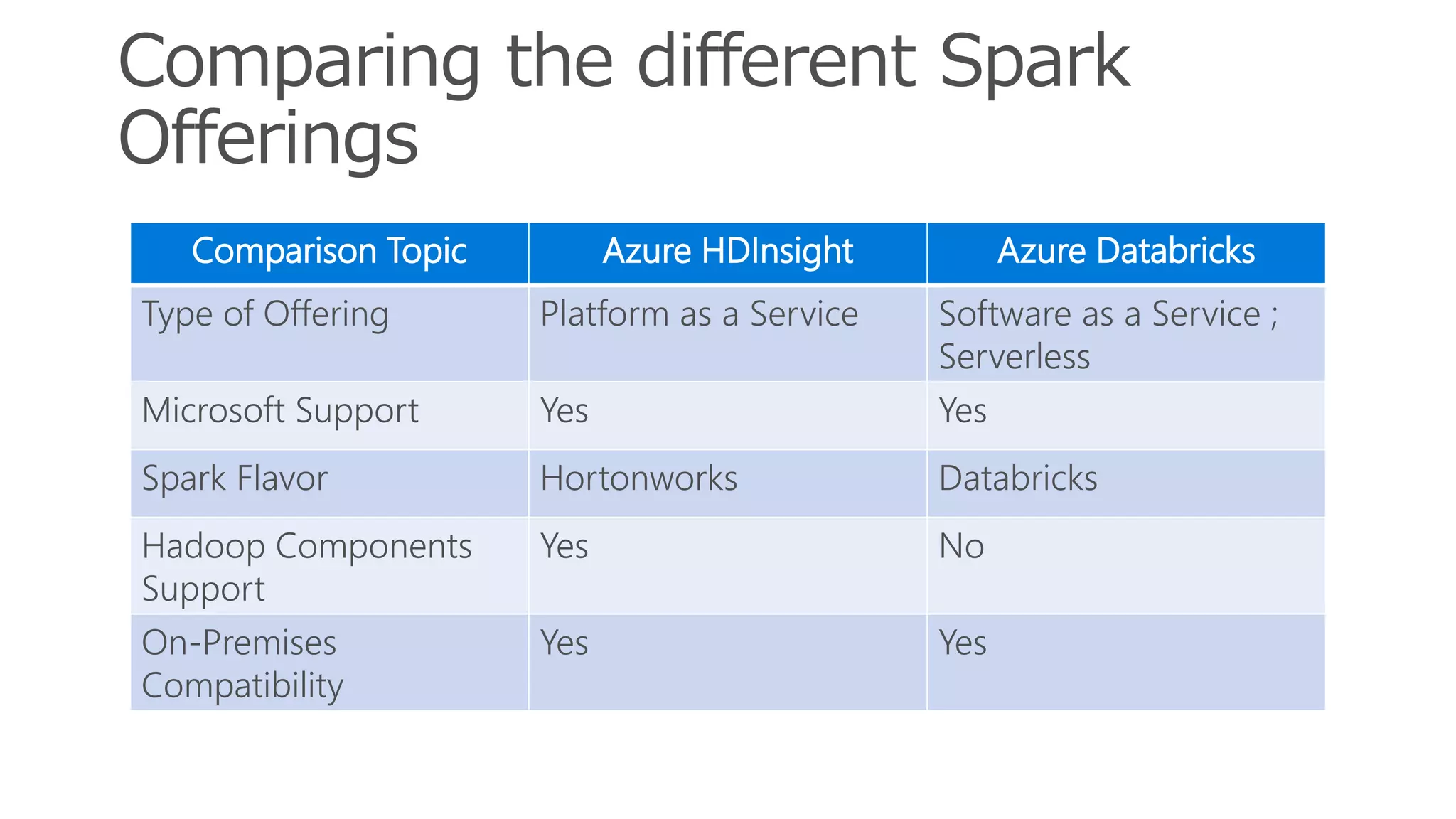 Comparing the different Spark Offerings

| Comparison Topic | Azure HDInsight | Azure Databricks |
|---|---|---|
| Type of Offering | Platform as a Service | Software as a Service ; Serverless |
| Microsoft Support | Yes | Yes |
| Spark Flavor | Hortonworks | Databricks |
| Hadoop Components Support | Yes | No |
| On-Premises Compatibility | Yes | Yes |